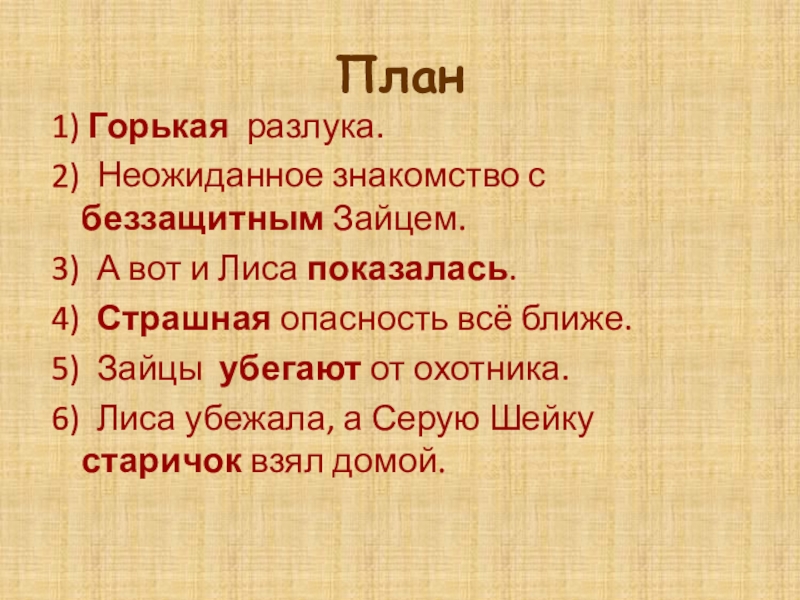 План

1) Горькая разлука.

2) Неожиданное знакомство с беззащитным Зайцем.

3) А вот и Лиса показалась.

4) Страшная опасность всё ближе.

5) Зайцы убегают от охотника.

6) Лиса убежала, а Серую Шейку старичок взял домой.